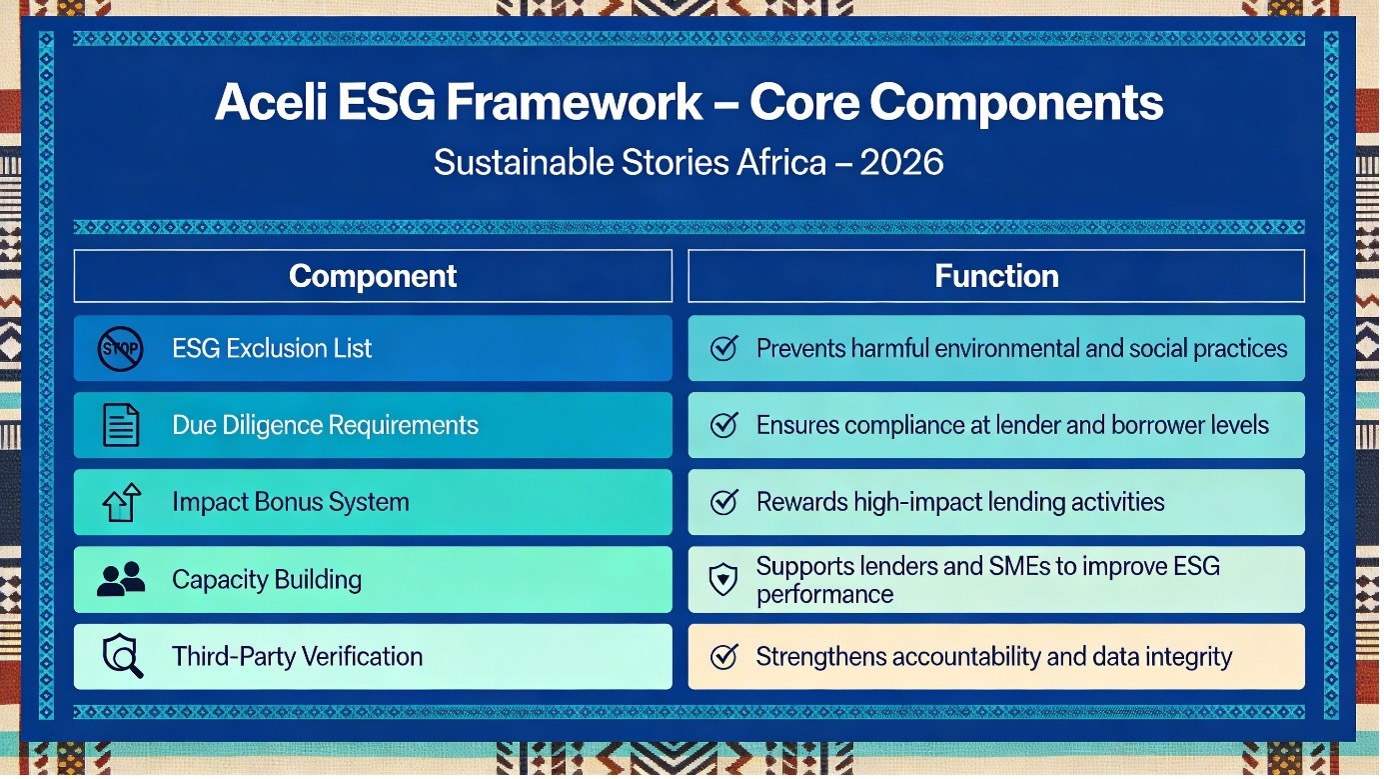 Aceli ESG Framework – Core Components

Sustainable Stories Africa – 2026

| Component | Function |
|---|---|
| STOP ESG Exclusion List | Prevents harmful environmental and social practices |
| Due Diligence Requirements | Ensures compliance at lender and borrower levels |
| Impact Bonus System | Rewards high-impact lending activities |
| Capacity Building | Supports lenders and SMEs to improve ESG performance |
| Third-Party Verification | Strengthens accountability and data integrity |